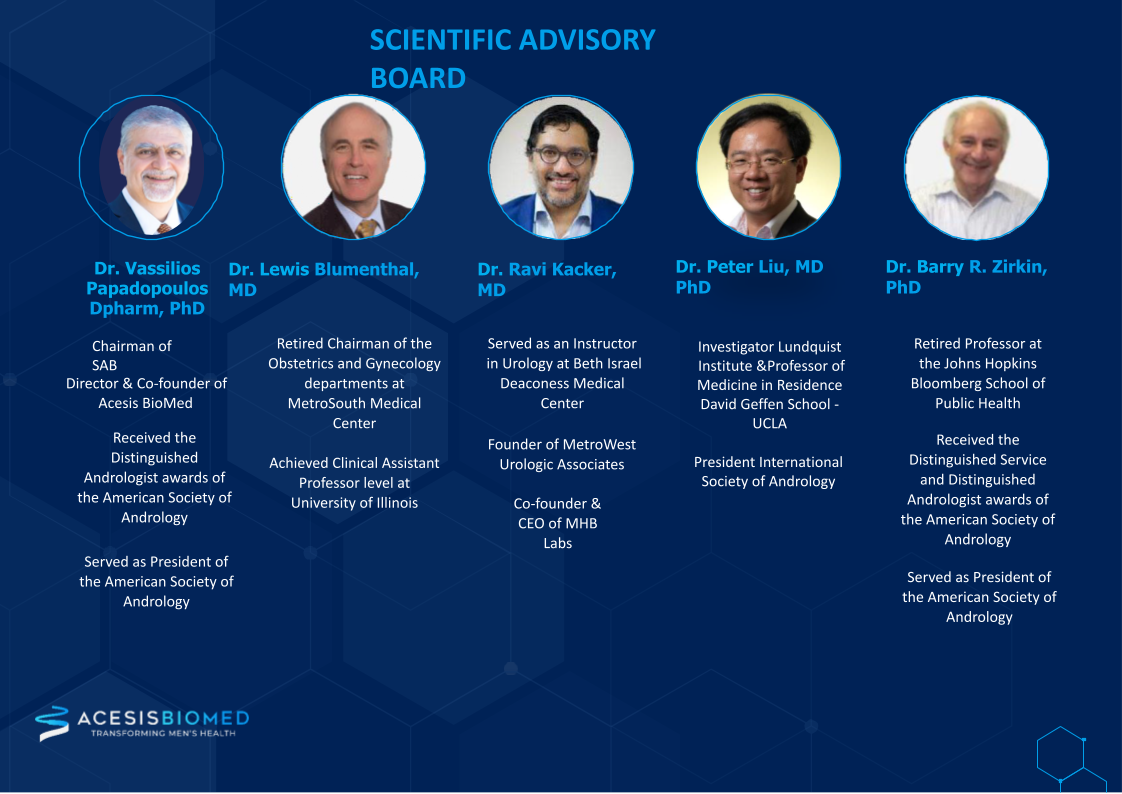 SCIENTIFIC ADVISORY BOARD

Dr. Vassilios Papadopoulos Dpharm, PhD

Chairman of SAB
Director & Co-founder of Acesis BioMed

Received the Distinguished Andrologist awards of the American Society of Andrology

Served as President of the American Society of Andrology

Dr. Lewis Blumenthal, MD

Retired Chairman of the Obstetrics and Gynecology departments at MetroSouth Medical Center

Achieved Clinical Assistant Professor level at University of Illinois

Dr. Ravi Kacker, MD

Served as an Instructor in Urology at Beth Israel Deaconess Medical Center

Founder of MetroWest Urologic Associates

Co-founder & CEO of MHB Labs

Dr. Peter Liu, MD PhD

Investigator Lundquist Institute &Professor of Medicine in Residence David Geffen School - UCLA

President International Society of Andrology

Dr. Barry R. Zirkin, PhD

Retired Professor at the Johns Hopkins Bloomberg School of Public Health

Received the Distinguished Service and Distinguished Andrologist awards of the American Society of Andrology

Served as President of the American Society of Andrology

ACESISBIOMED
TRANSFORMING MEN'S HEALTH